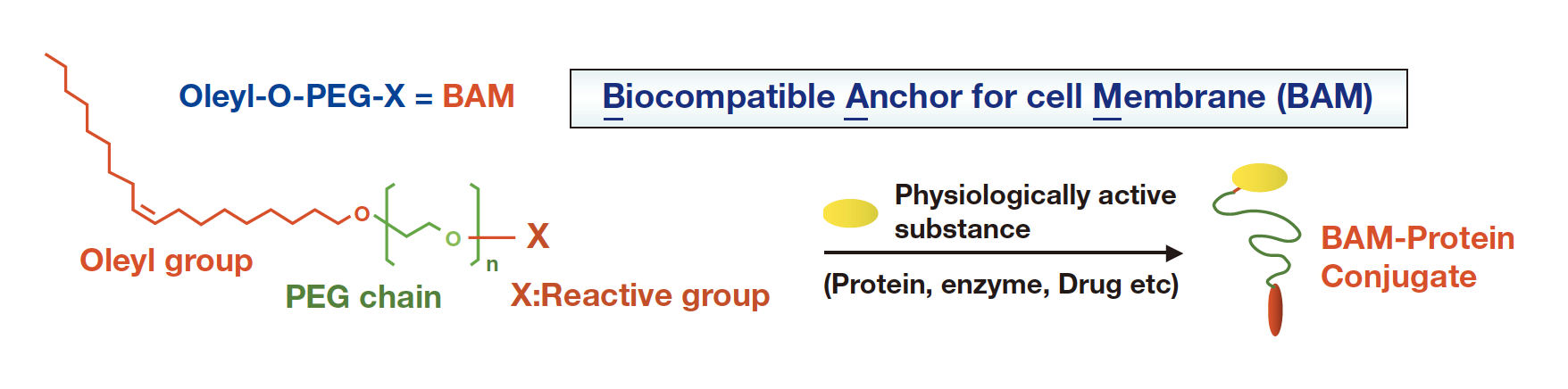 Oleyl-O-PEG-X = BAM

Biocompatible Anchor for cell Membrane (BAM)

O

O

n

X

Oleyl group

PEG chain

X:Reactive group

Physiologically active substance

(Protein, enzyme, Drug etc)

BAM-Protein Conjugate